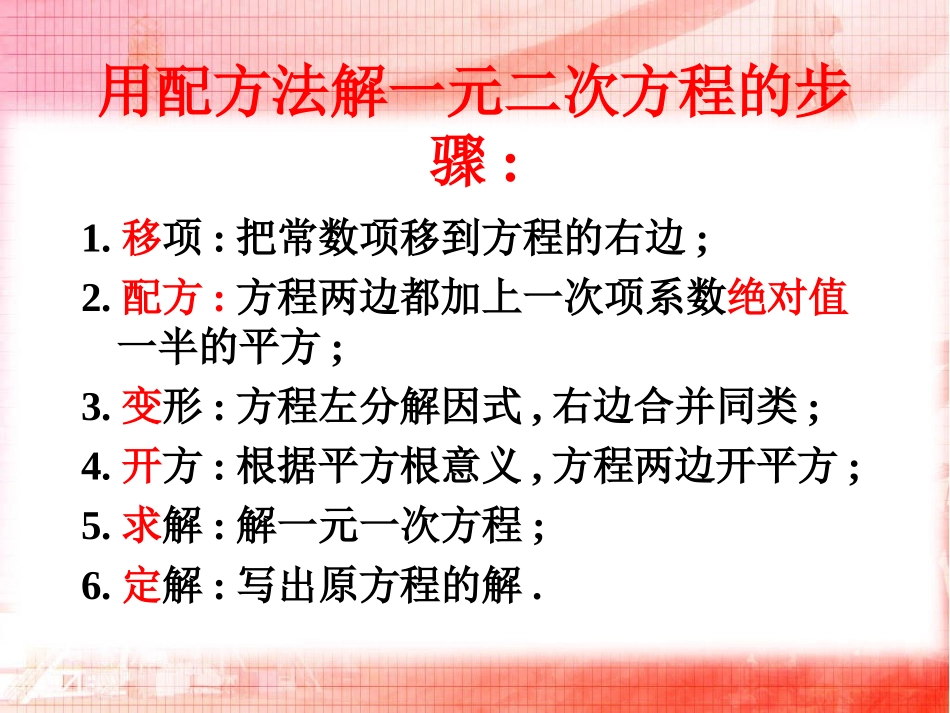 用配方法解一元二次方程的步骤：

1. 移项 : 把常数项移到方程的右边 ;

2. 配方 : 方程两边都加上一次项系数绝对值一半的平方 ;

3. 变形 : 方程左分解因式 , 右边合并同类 ;

4. 开方 : 根据平方根意义 , 方程两边开平方 ;

5. 求解 : 解一元一次方程 ;

6. 定解 : 写出原方程的解 .